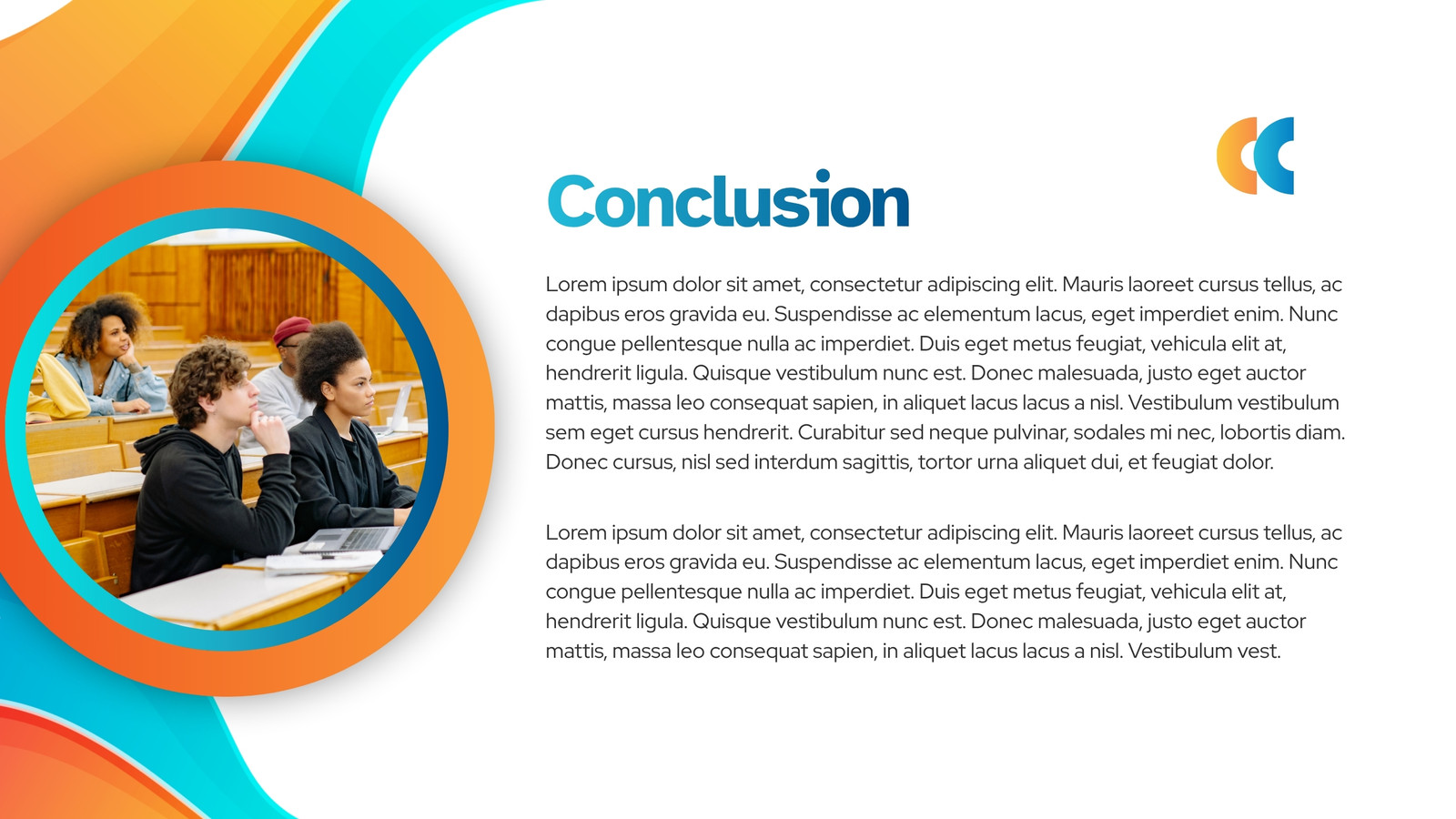 Conclusion

Lorem ipsum dolor sit amet, consectetur adipiscing elit. Mauris laoreet cursus tellus, ac dapibus eros gravida eu. Suspendisse ac elementum lacus, eget imperdiet enim. Nunc congue pellentesque nulla ac imperdiet. Duis eget metus feugiat, vehicula elit at, hendrerit ligula. Quisque vestibulum nunc est. Donec malesuada, justo eget auctor mattis, massa leo consequat sapien, in aliquet lacus lacus a nisl. Vestibulum vestibulum sem eget cursus hendrerit. Curabitur sed neque pulvinar, sodales mi nec, lobortis diam. Donec cursus, nisl sed interdum sagittis, tortor urna aliquet dui, et feugiat dolor.

Lorem ipsum dolor sit amet, consectetur adipiscing elit. Mauris laoreet cursus tellus, ac dapibus eros gravida eu. Suspendisse ac elementum lacus, eget imperdiet enim. Nunc congue pellentesque nulla ac imperdiet. Duis eget metus feugiat, vehicula elit at, hendrerit ligula. Quisque vestibulum nunc est. Donec malesuada, justo eget auctor mattis, massa leo consequat sapien, in aliquet lacus lacus a nisl. Vestibulum vest.